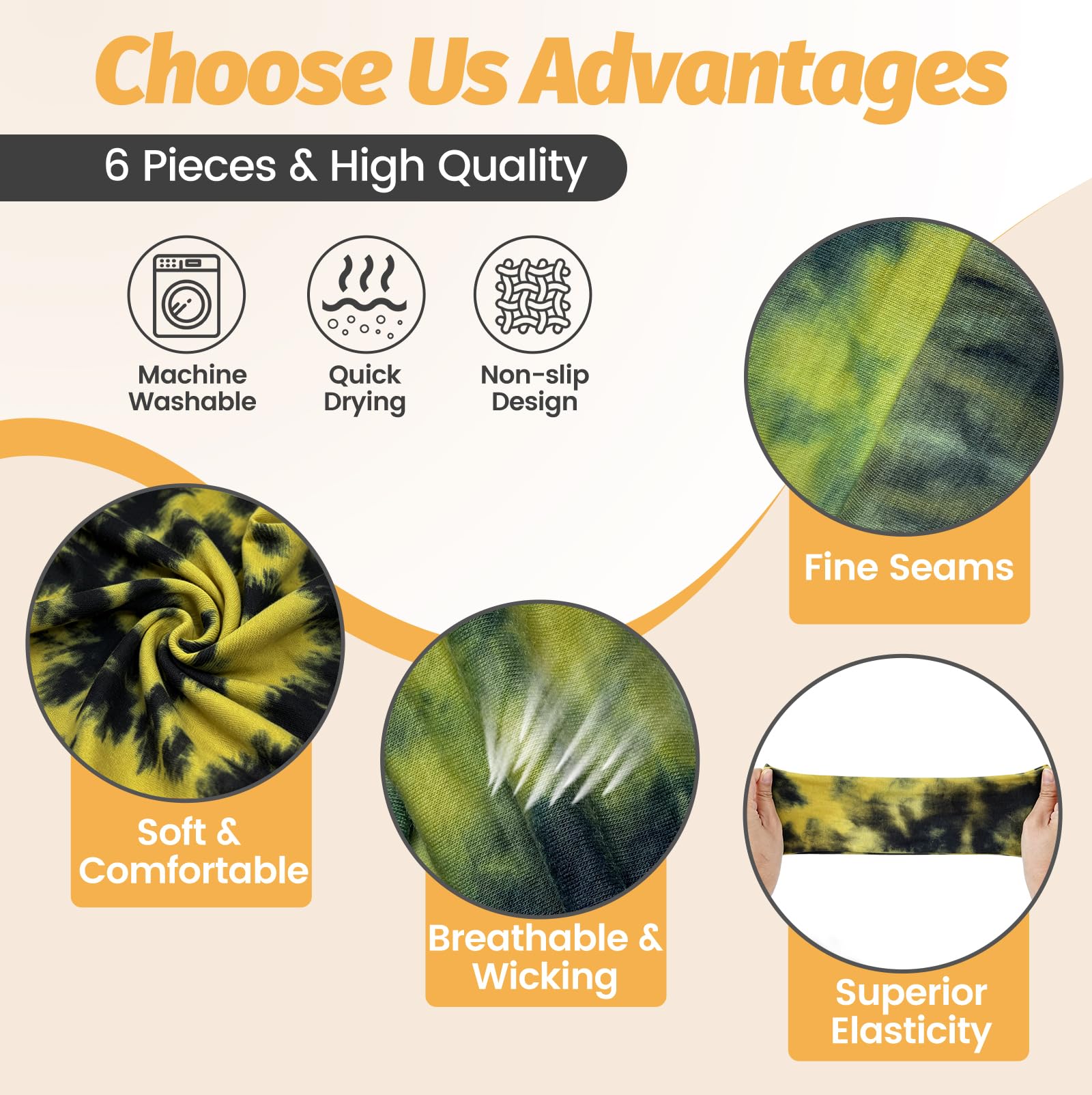 Choose Us Advantages

6 Pieces & High Quality

Machine Washable

Quick Drying

Non-slip Design

Fine Seams

Soft & Comfortable

Breathable & Wicking

Superior Elasticity